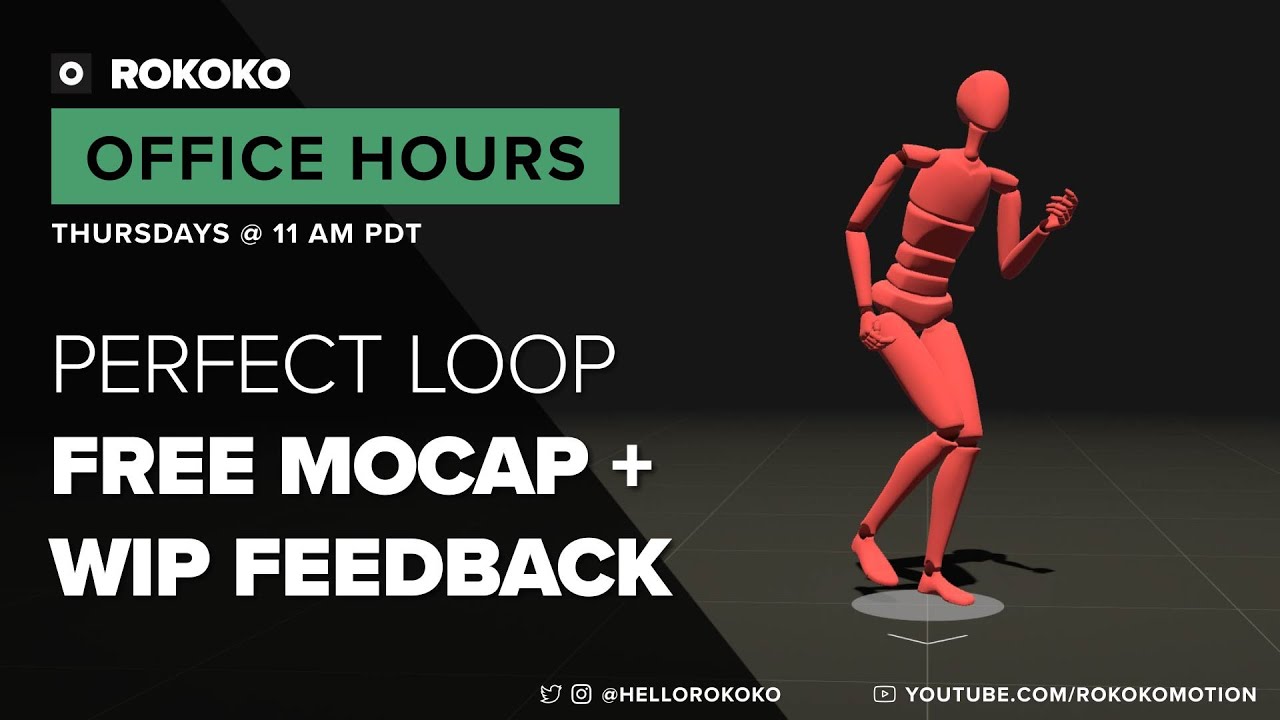 ROKOKO

OFFICE HOURS

THURSDAYS @ 11 AM PDT

PERFECT LOOP
FREE MOCAP +
WIP FEEDBACK

@HELLOROKOKO YOUTUBE.COM/ROKOKOMOTION